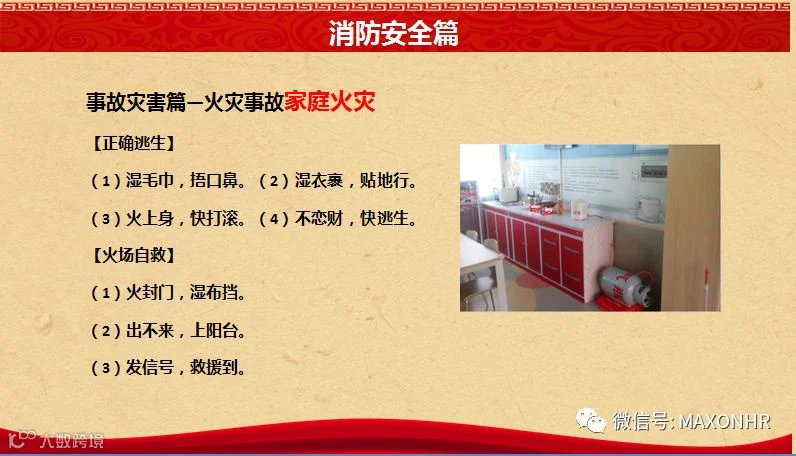 消防安全篇

事故灾害篇—火灾事故家庭火灾

【正确逃生】

（1）湿毛巾，捂口鼻。（2）湿衣裹，贴地行。

（3）火上身，快打滚。（4）不恋财，快逃生。

【火场自救】

（1）火封门，湿布挡。

（2）出不来，上阳台。

（3）发信号，救援到。

微信号: MAXONHR

大数跨境